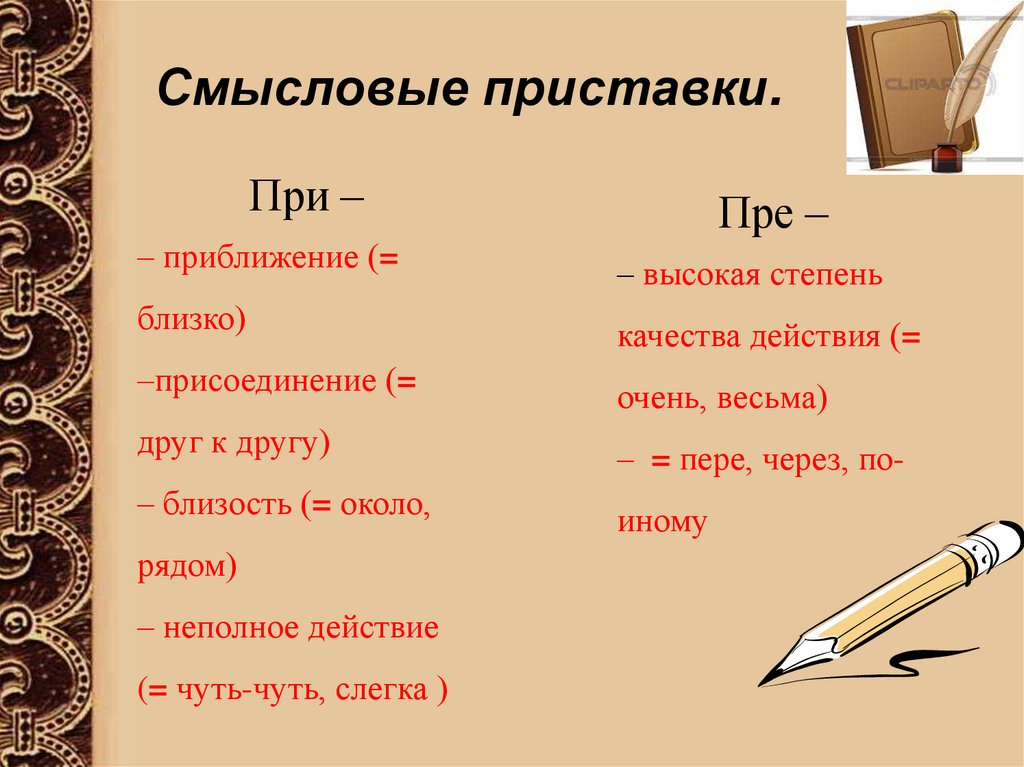 Смысловые приставки.

CLIPARTO

При –

– приближение (= близко)

–присоединение (= друг к другу)

– близость (= около, рядом)

– неполное действие (= чуть-чуть, слегка )

Пре –

– высокая степень качества действия (= очень, весьма)

– = пере, через, по-иному